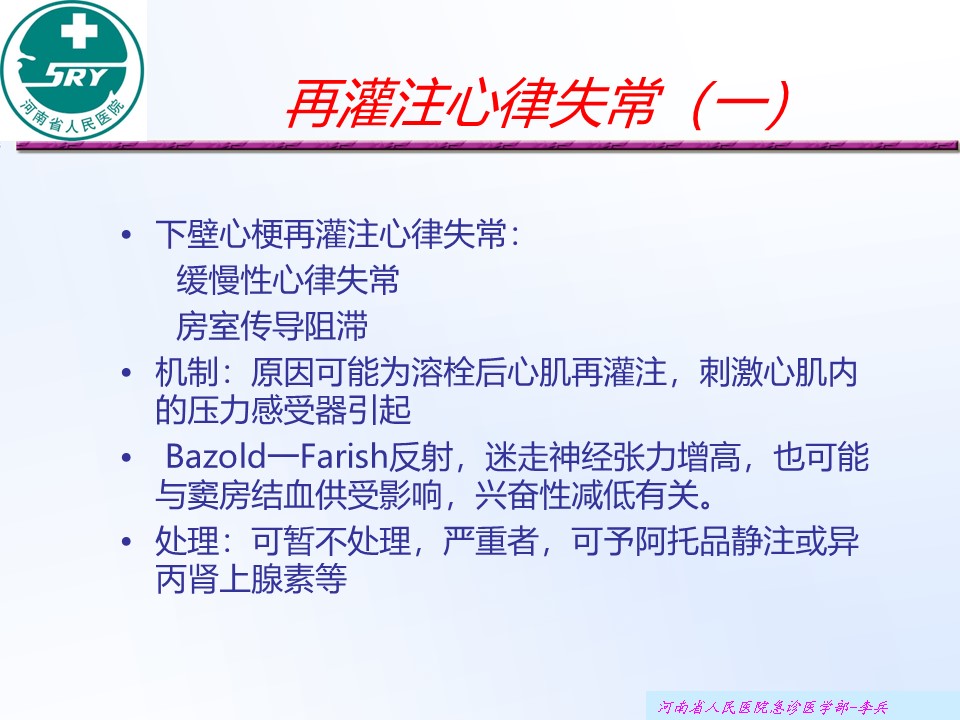 SRY
河南省人民医院

再灌注心律失常（一）

• 下壁心梗再灌注心律失常：
缓慢性心律失常
房室传导阻滞
• 机制：原因可能为溶栓后心肌再灌注，刺激心肌内的压力感受器引起
• Bazold—Farish反射，迷走神经张力增高，也可能与窦房结血供受影响，兴奋性减低有关。
• 处理：可暂不处理，严重者，可予阿托品静注或异丙肾上腺素等

河南省人民医院急诊医学部-李兵